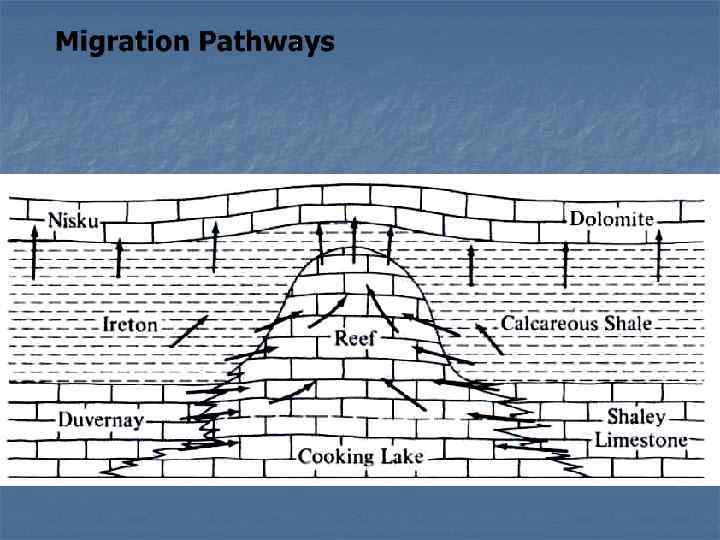 Migration Pathways

Nisku

Dolomite

Ireton

Reef

Calcareous Shale

Duvernay

Shaley Limestone

Cooking Lake